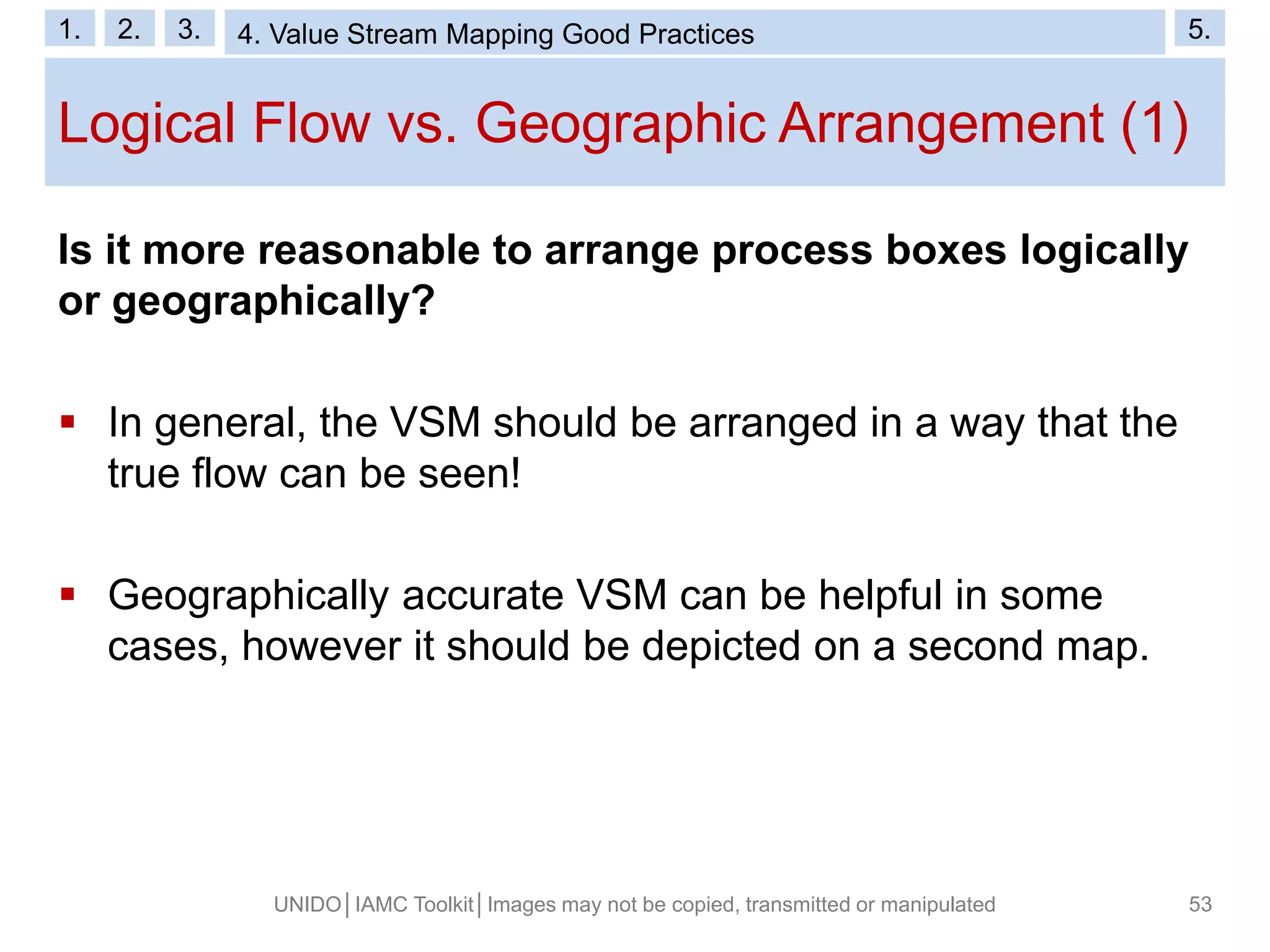 1. 2. 3. 4. Value Stream Mapping Good Practices 5.

Logical Flow vs. Geographic Arrangement (1)

Is it more reasonable to arrange process boxes logically or geographically?

▪ In general, the VSM should be arranged in a way that the true flow can be seen!

▪ Geographically accurate VSM can be helpful in some cases, however it should be depicted on a second map.

UNIDO | IAMC Toolkit | Images may not be copied, transmitted or manipulated 53